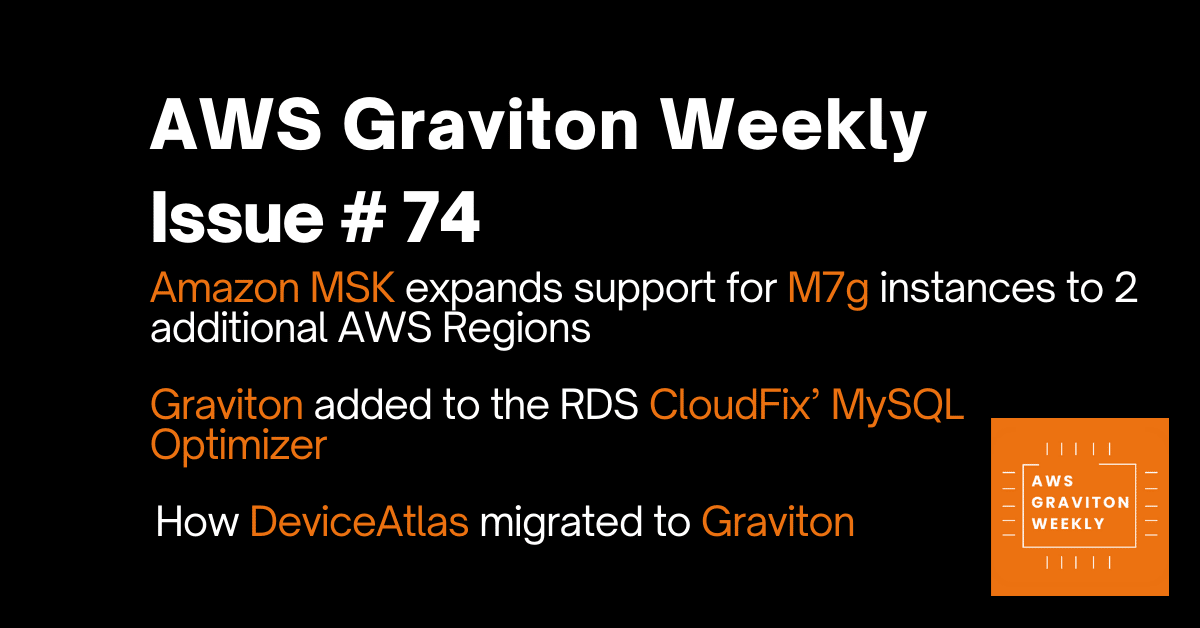 AWS Graviton Weekly
Issue # 74

Amazon MSK expands support for M7g instances to 2 additional AWS Regions

Graviton added to the RDS CloudFix' MySQL Optimizer

How DeviceAtlas migrated to Graviton

AWS
GRAVITON
WEEKLY